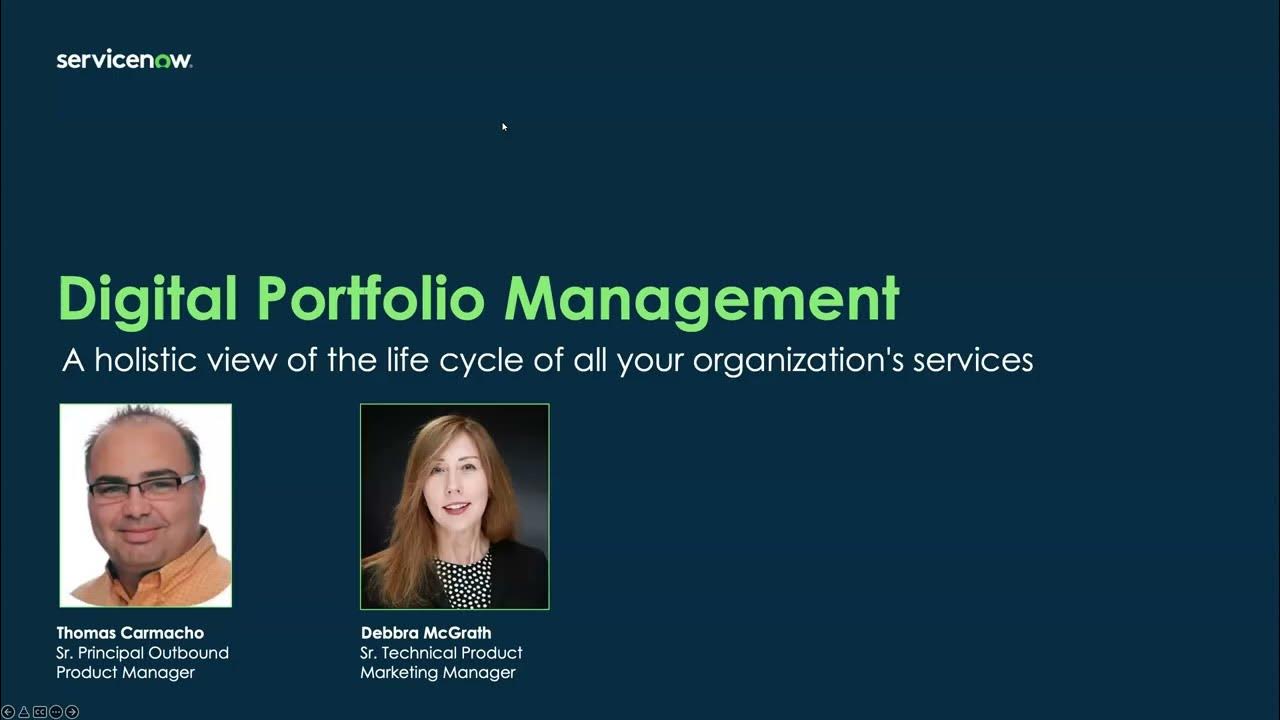 servicenow.

Digital Portfolio Management

A holistic view of the life cycle of all your organization's services

Thomas Carmacho
Sr. Principal Outbound Product Manager

Debbra McGrath
Sr. Technical Product Marketing Manager